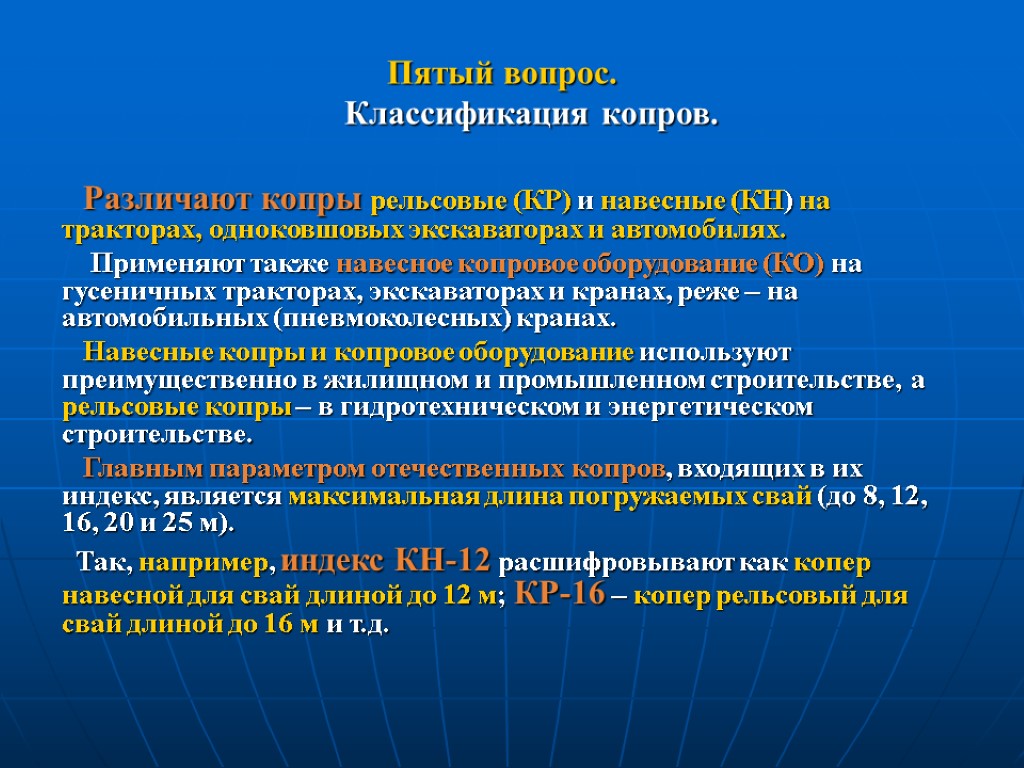 Пятый вопрос.
Классификация копров.

Различают копры рельсовые (КР) и навесные (КН) на тракторах, одноковшовых экскаваторах и автомобилях.

Применяют также навесное копровое оборудование (КО) на гусеничных тракторах, экскаваторах и кранах, реже – на автомобильных (пневмоколесных) кранах.

Навесные копры и копровое оборудование используют преимущественно в жилищном и промышленном строительстве, а рельсовые копры – в гидротехническом и энергетическом строительстве.

Главным параметром отечественных копров, входящих в их индекс, является максимальная длина погружаемых свай (до 8, 12, 16, 20 и 25 м).

Так, например, индекс КН-12 расшифровывают как копер навесной для свай длиной до 12 м; КР-16 – копер рельсовый для свай длиной до 16 м и т.д.